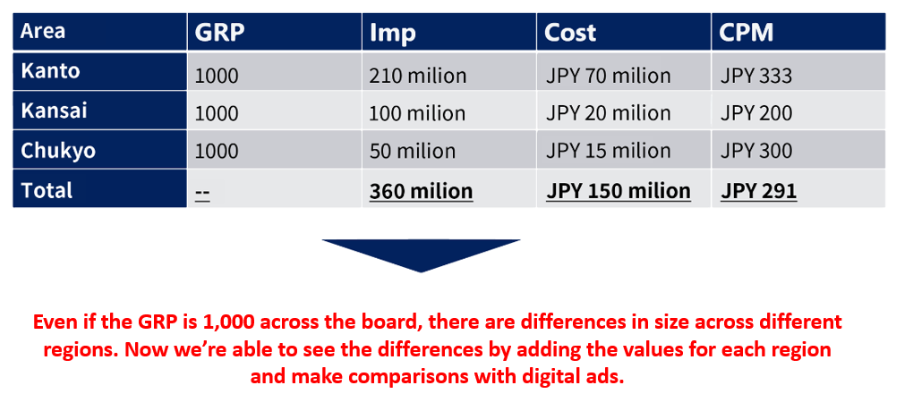 | Area | GRP | Imp | Cost | CPM |
|---|---|---|---|---|
| Kanto | 1000 | 210 milion | JPY 70 milion | JPY 333 |
| Kansai | 1000 | 100 milion | JPY 20 milion | JPY 200 |
| Chukyo | 1000 | 50 milion | JPY 15 milion | JPY 300 |
| Total | -- | 360 milion | JPY 150 milion | JPY 291 |

Even if the GRP is 1,000 across the board, there are differences in size across different regions. Now we're able to see the differences by adding the values for each region and make comparisons with digital ads.